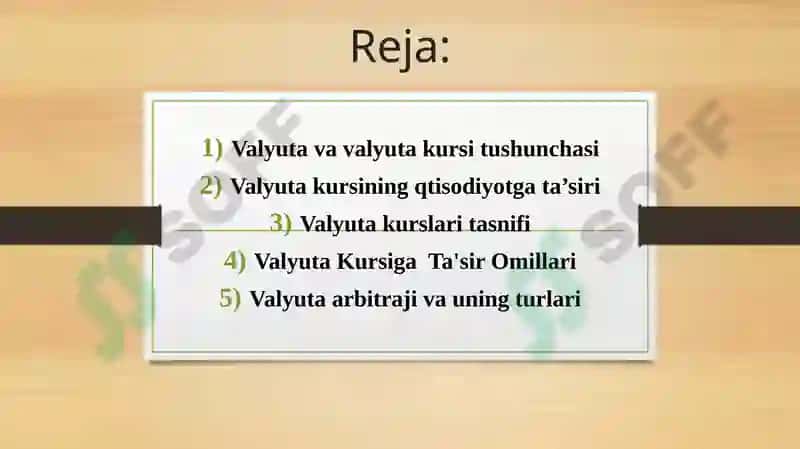 Reja:

1) Valyuta va valyuta kursi tushunchasi
2) Valyuta kursining qtisodiyotga ta’siri
3) Valyuta kurslari tasnifi
4) Valyuta Kursiga Ta'sir Omillari
5) Valyuta arbitraji va uning turlari

SOFF
SOFF